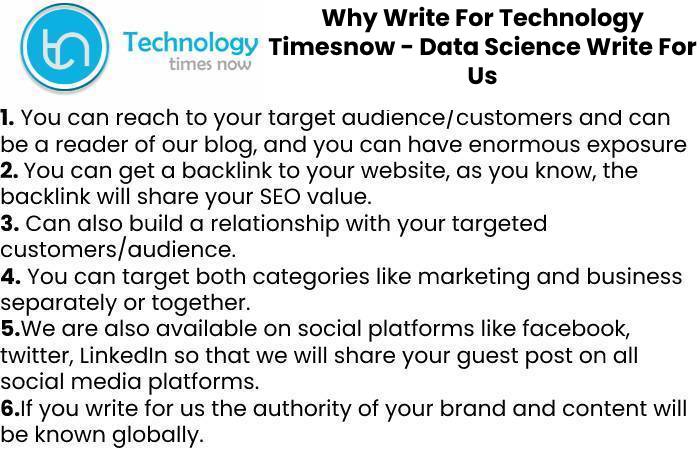 tn Technology times now

Why Write For Technology Timesnow - Data Science Write For Us

1. You can reach to your target audience/customers and can be a reader of our blog, and you can have enormous exposure
2. You can get a backlink to your website, as you know, the backlink will share your SEO value.
3. Can also build a relationship with your targeted customers/audience.
4. You can target both categories like marketing and business separately or together.
5.We are also available on social platforms like facebook, twitter, LinkedIn so that we will share your guest post on all social media platforms.
6.If you write for us the authority of your brand and content will be known globally.